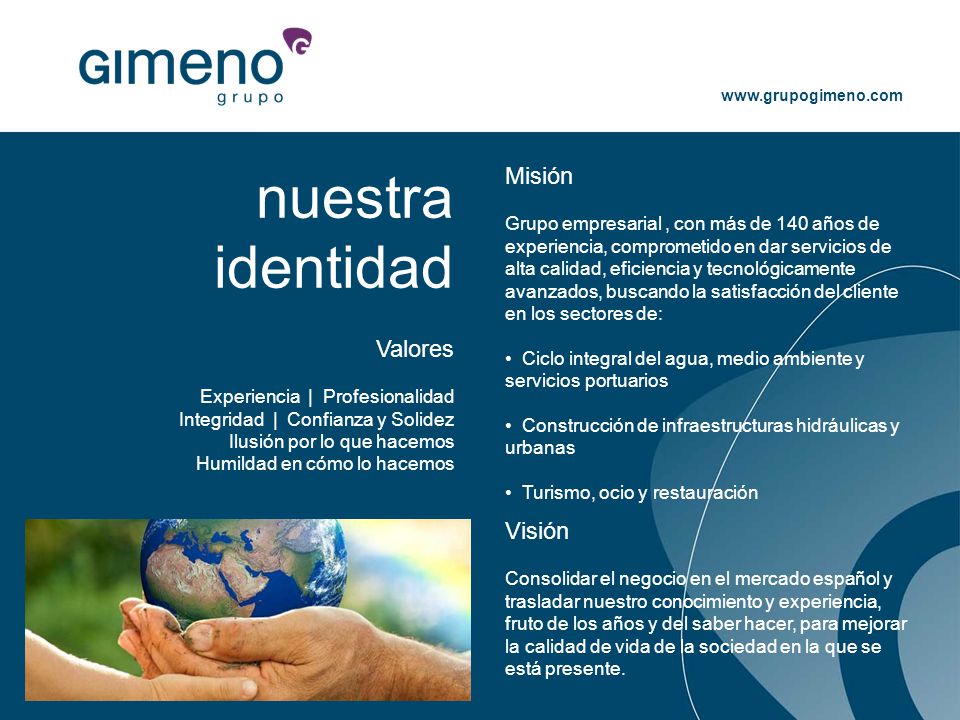 GIMENO
grupo

www.grupogimeno.com

nuestra identidad

Valores

Experiencia | Profesionalidad
Integridad | Confianza y Solidez
Ilusión por lo que hacemos
Humildad en cómo lo hacemos

Misión

Grupo empresarial , con más de 140 años de experiencia, comprometido en dar servicios de alta calidad, eficiencia y tecnológicamente avanzados, buscando la satisfacción del cliente en los sectores de:

• Ciclo integral del agua, medio ambiente y servicios portuarios

• Construcción de infraestructuras hidráulicas y urbanas

• Turismo, ocio y restauración

Visión

Consolidar el negocio en el mercado español y trasladar nuestro conocimiento y experiencia, fruto de los años y del saber hacer, para mejorar la calidad de vida de la sociedad en la que se está presente.